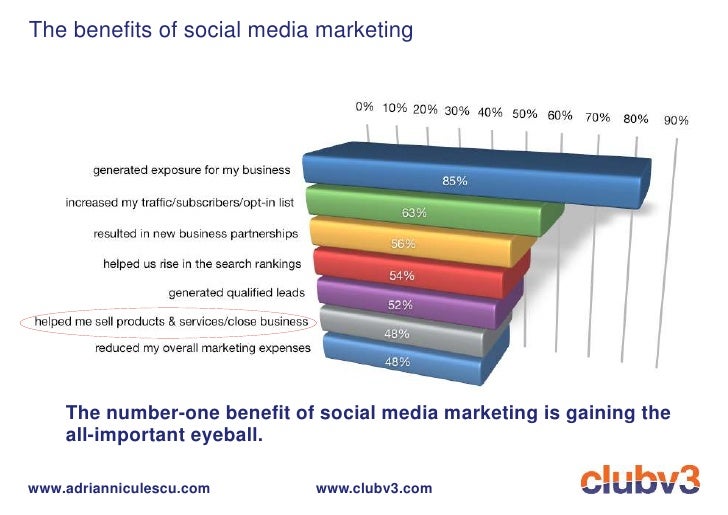 The benefits of social media marketing

0% 10% 20% 30% 40% 50% 60% 70% 80% 90%

generated exposure for my business 85%

increased my traffic/subscribers/opt-in list 63%

resulted in new business partnerships 56%

helped us rise in the search rankings 54%

generated qualified leads 52%

helped me sell products & services/close business 48%

reduced my overall marketing expenses 48%

The number-one benefit of social media marketing is gaining the all-important eyeball.

www.adrianniculescu.com www.clubv3.com clubv3